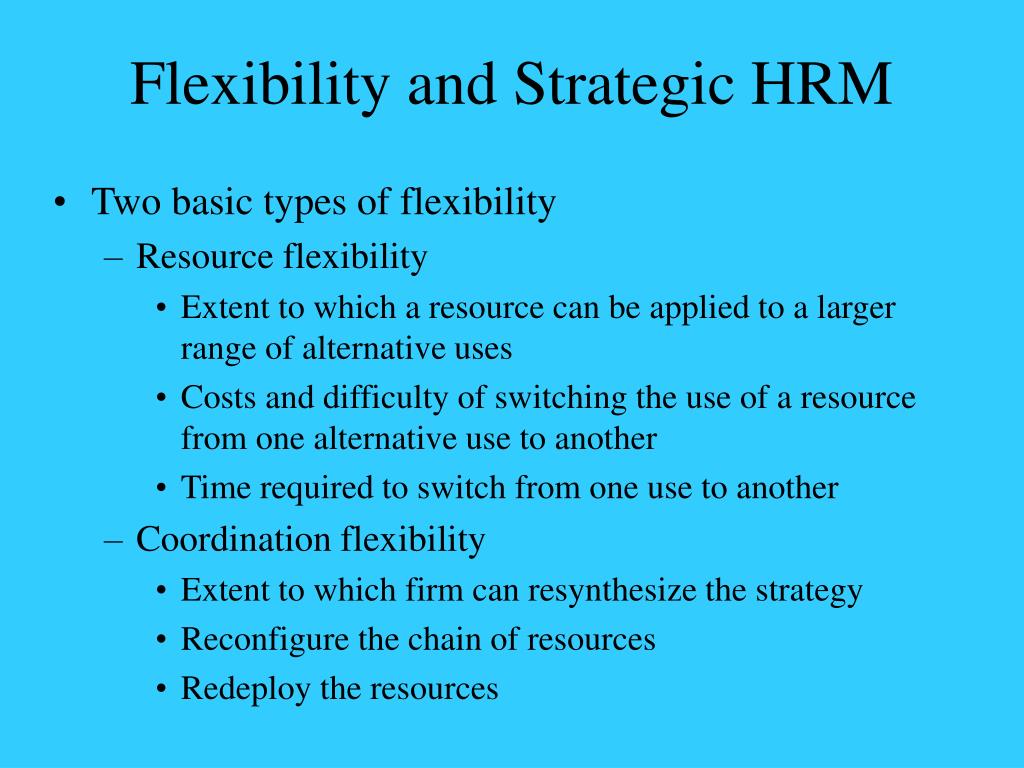 Flexibility and Strategic HRM

• Two basic types of flexibility
  – Resource flexibility
    • Extent to which a resource can be applied to a larger range of alternative uses
    • Costs and difficulty of switching the use of a resource from one alternative use to another
    • Time required to switch from one use to another
  – Coordination flexibility
    • Extent to which firm can resynthesize the strategy
    • Reconfigure the chain of resources
    • Redeploy the resources